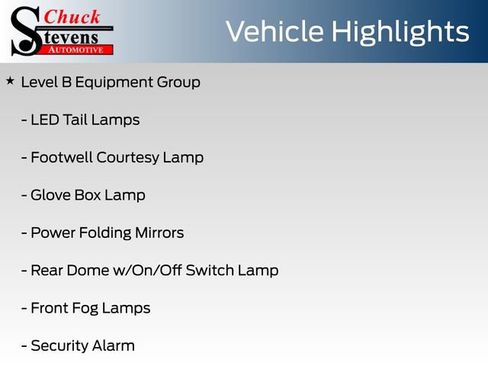 Chuck
Stevens
AUTOMOTIVE

Vehicle Highlights

★ Level B Equipment Group

- LED Tail Lamps

- Footwell Courtesy Lamp

- Glove Box Lamp

- Power Folding Mirrors

- Rear Dome w/On/Off Switch Lamp

- Front Fog Lamps

- Security Alarm